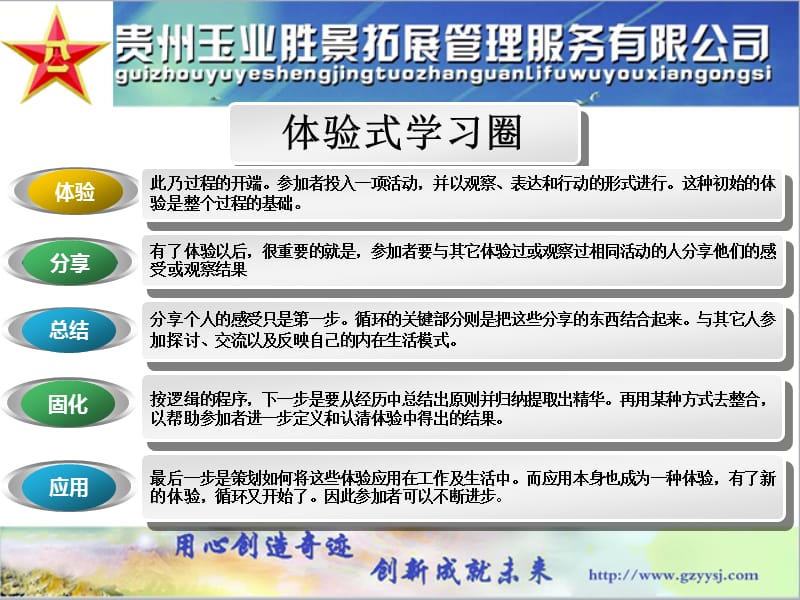 八一

贵州玉业胜景拓展管理服务有限公司
guizhouyuyeshengjingtuozhanguanlifuwuyouxiangongsi

体验式学习圈

体验

此乃过程的开端。参加者投入一项活动，并以观察、表达和行动的形式进行。这种初始的体验是整个过程的基础。

分享

有了体验以后，很重要的就是，参加者要与其它体验过或观察过相同活动的人分享他们的感受或观察结果

总结

分享个人的感受只是第一步。循环的关键部分则是把这些分享的东西结合起来。与其它人参加探讨、交流以及反映自己的内在生活模式。

固化

按逻辑的程序，下一步是要从经历中总结出原则并归纳提取出精华。再用某种方式去整合，以帮助参加者进一步定义和认清体验中得出的结果。

应用

最后一步是策划如何将这些体验应用在工作及生活中。而应用本身也成为一种体验，有了新的体验，循环又开始了。因此参加者可以不断进步。

用心创造奇迹
创新成就未来

http://www.gzyysj.com